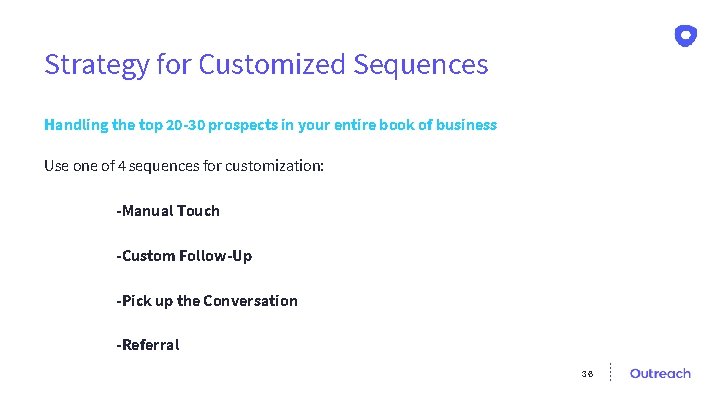 Strategy for Customized Sequences

Handling the top 20-30 prospects in your entire book of business

Use one of 4 sequences for customization:

-Manual Touch

-Custom Follow-Up

-Pick up the Conversation

-Referral

38

Outreach